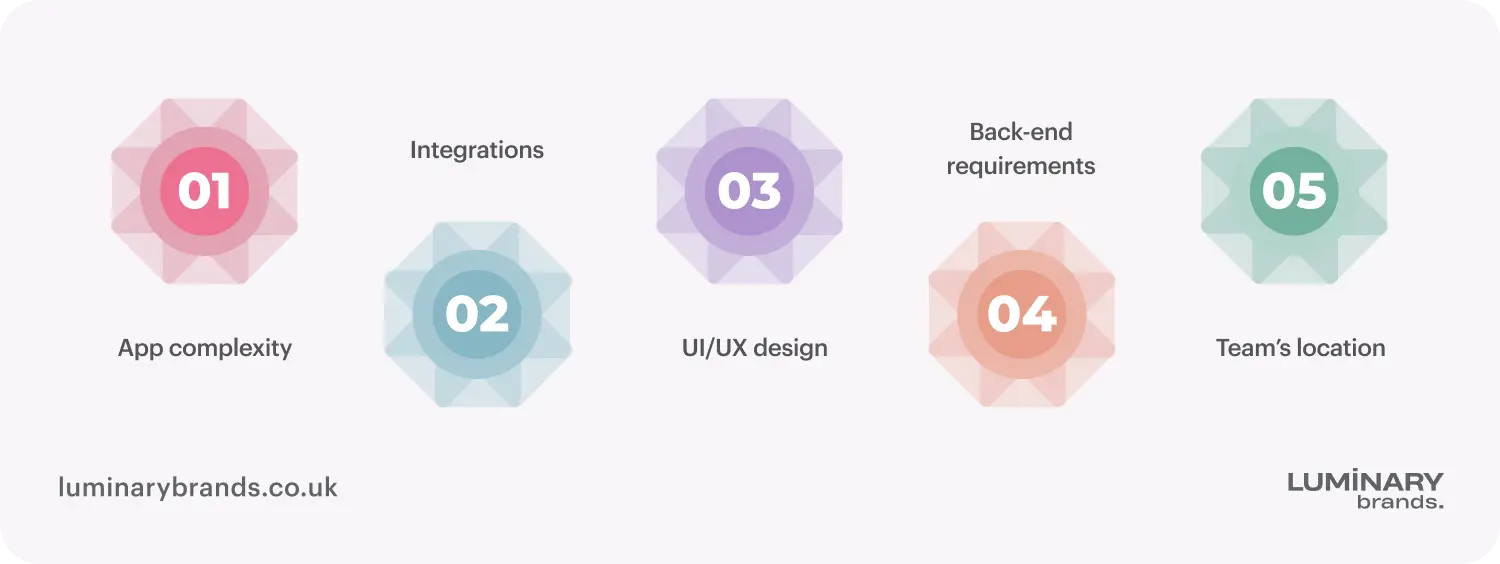 01

App complexity

Integrations

02

03

UI/UX design

Back-end requirements

04

05

Team's location

luminarybrands.co.uk

LUMINARY brands.